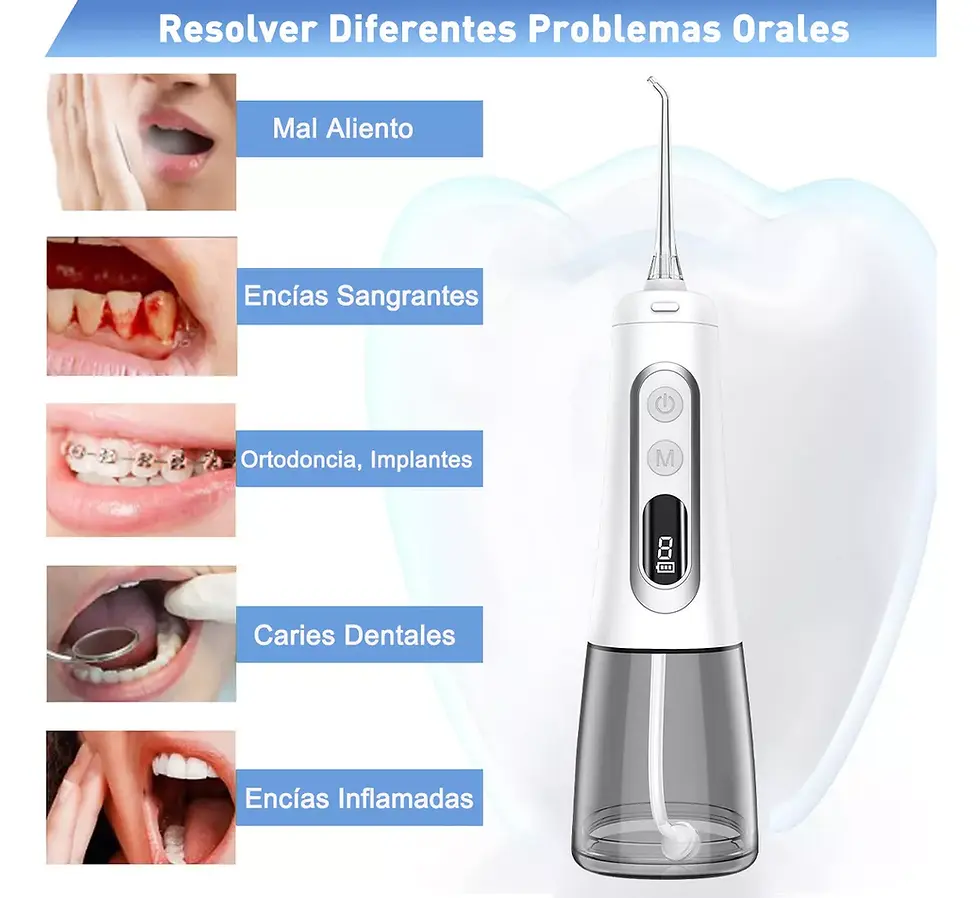 Resolver Diferentes Problemas Orales

Mal Aliento

Encías Sangrantes

Ortodoncia, Implantes

Caries Dentales

Encías Inflamadas

M

8